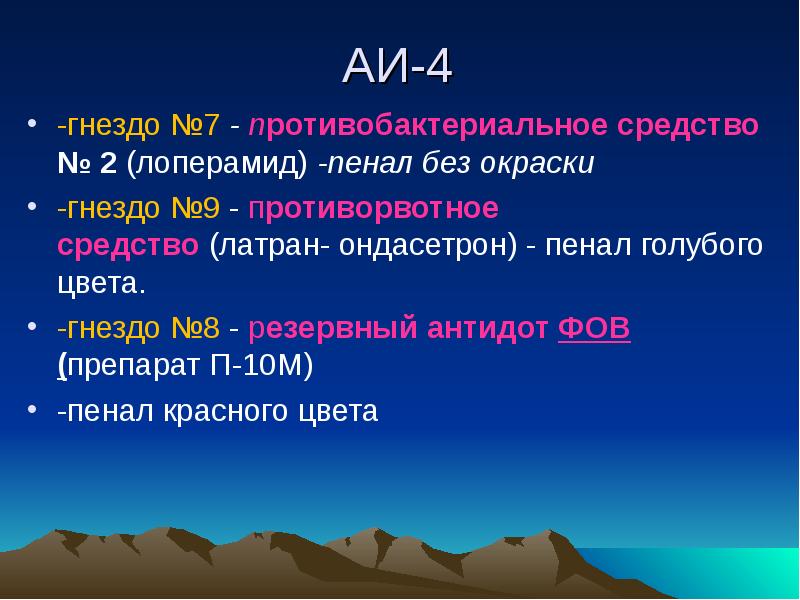 АИ-4

• -гнездо №7 - противобактериальное средство № 2 (лоперамид) -пенал без окраски

• -гнездо №9 - противорвотное средство (латран- ондасетрон) - пенал голубого цвета.

• -гнездо №8 - резервный антидот ФОВ (препарат П-10М)

• -пенал красного цвета